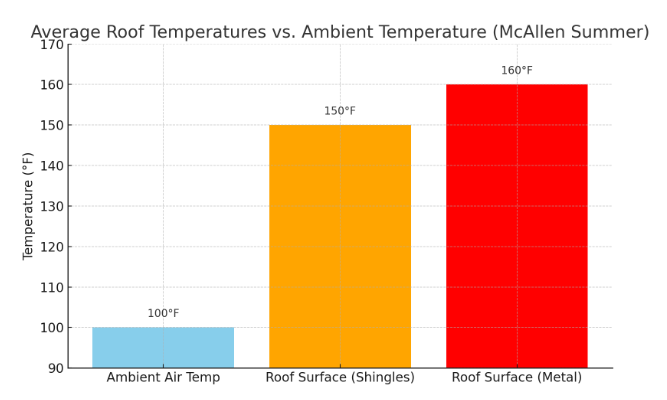 Average Roof Temperatures vs. Ambient Temperature (McAllen Summer)

Temperature (°F)

170
160
150
140
130
120
110
100
90

100°F
150°F
160°F

Ambient Air Temp
Roof Surface (Shingles)
Roof Surface (Metal)